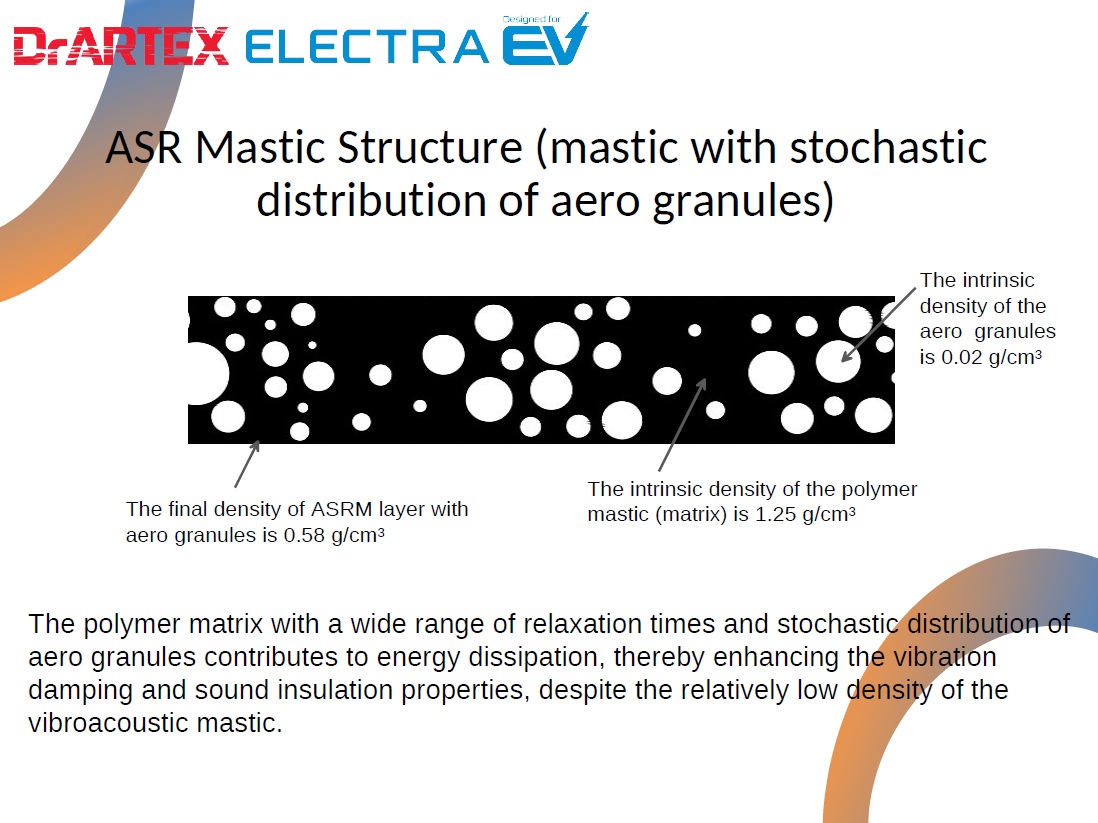 DrARTEX ELECTRA Designed for EV

ASR Mastic Structure (mastic with stochastic distribution of aero granules)

The intrinsic density of the aero granules is 0.02 g/cm³

The final density of ASRM layer with aero granules is 0.58 g/cm³

The intrinsic density of the polymer mastic (matrix) is 1.25 g/cm³

The polymer matrix with a wide range of relaxation times and stochastic distribution of aero granules contributes to energy dissipation, thereby enhancing the vibration damping and sound insulation properties, despite the relatively low density of the vibroacoustic mastic.